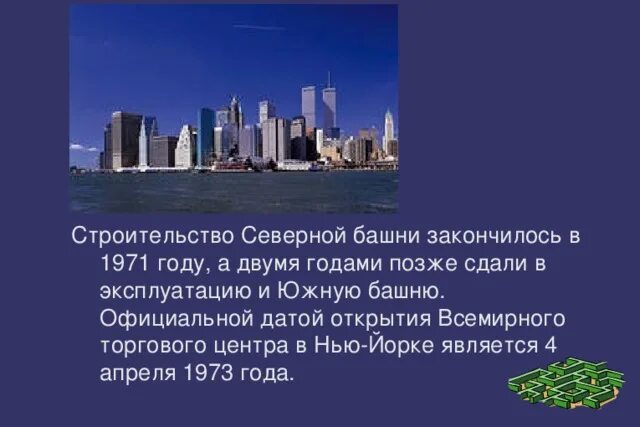 Строительство Северной башни закончилось в 1971 году, а двумя годами позже сдали в эксплуатацию и Южную башню. Официальной датой открытия Всемирного торгового центра в Нью-Йорке является 4 апреля 1973 года.